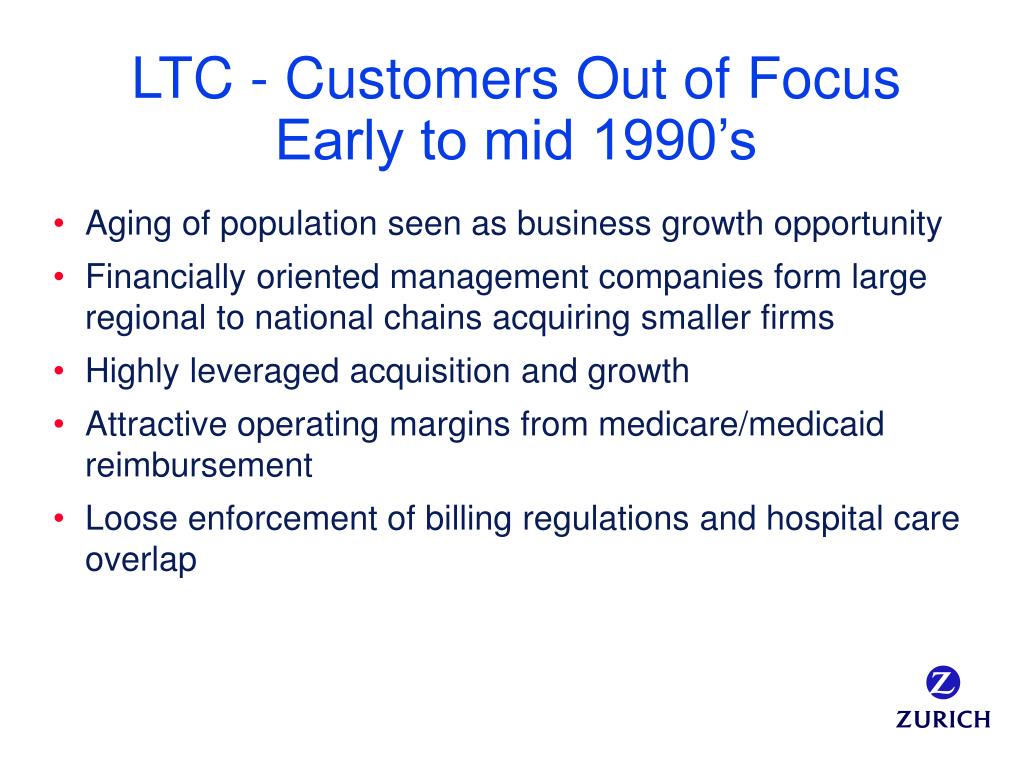 LTC - Customers Out of Focus
Early to mid 1990’s

• Aging of population seen as business growth opportunity
• Financially oriented management companies form large regional to national chains acquiring smaller firms
• Highly leveraged acquisition and growth
• Attractive operating margins from medicare/medicaid reimbursement
• Loose enforcement of billing regulations and hospital care overlap

Z
ZURICH